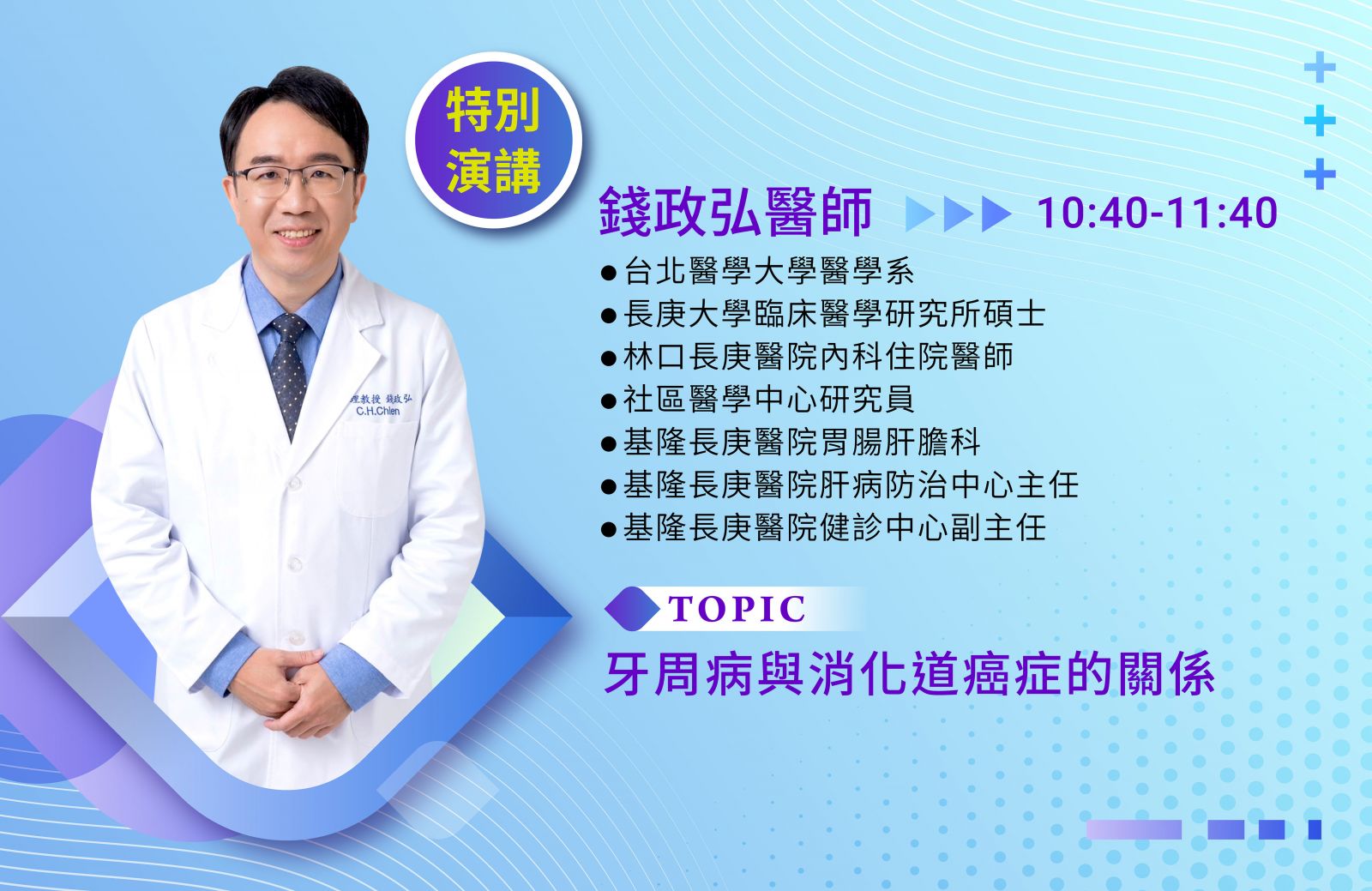 特別
演講

理教授 錢政弘
C.H.Chien

錢政弘醫師 10:40-11:40

● 台北醫學大學醫學系
● 長庚大學臨床醫學研究所碩士
● 林口長庚醫院內科住院醫師
● 社區醫學中心研究員
● 基隆長庚醫院胃腸肝膽科
● 基隆長庚醫院肝病防治中心主任
● 基隆長庚醫院健診中心副主任

TOPIC
牙周病與消化道癌症的關係